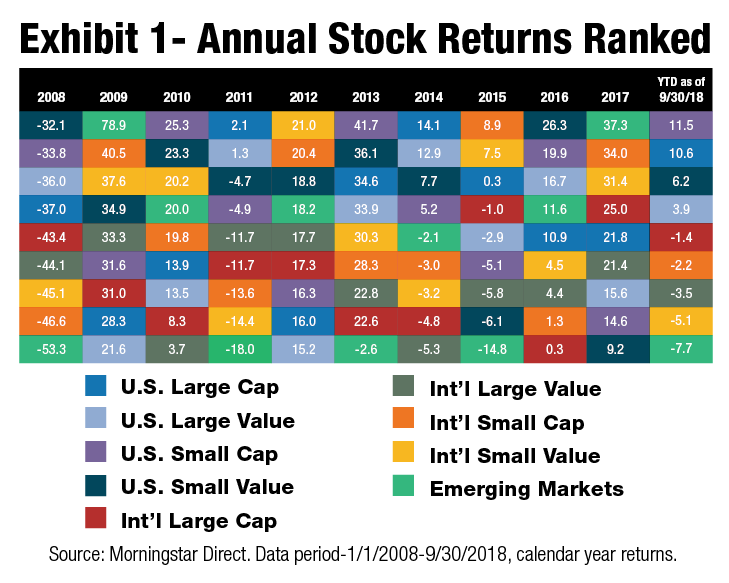 Exhibit 1- Annual Stock Returns Ranked

| 2008 | 2009 | 2010 | 2011 | 2012 | 2013 | 2014 | 2015 | 2016 | 2017 | YTD as of 9/30/18 |
|---|---|---|---|---|---|---|---|---|---|---|
| -32.1 | 78.9 | 25.3 | 2.1 | 21.0 | 41.7 | 14.1 | 8.9 | 26.3 | 37.3 | 11.5 |
| -33.8 | 40.5 | 23.3 | 1.3 | 20.4 | 36.1 | 12.9 | 7.5 | 19.9 | 34.0 | 10.6 |
| -36.0 | 37.6 | 20.2 | -4.7 | 18.8 | 34.6 | 7.7 | 0.3 | 16.7 | 31.4 | 6.2 |
| -37.0 | 34.9 | 20.0 | -4.9 | 18.2 | 33.9 | 5.2 | -1.0 | 11.6 | 25.0 | 3.9 |
| -43.4 | 33.3 | 19.8 | -11.7 | 17.7 | 30.3 | -2.1 | -2.9 | 10.9 | 21.8 | -1.4 |
| -44.1 | 31.6 | 13.9 | -11.7 | 17.3 | 28.3 | -3.0 | -5.1 | 4.5 | 21.4 | -2.2 |
| -45.1 | 31.0 | 13.5 | -13.6 | 16.3 | 22.8 | -3.2 | -5.8 | 4.4 | 15.6 | -3.5 |
| -46.6 | 28.3 | 8.3 | -14.4 | 16.0 | 22.6 | -4.8 | -6.1 | 1.3 | 14.6 | -5.1 |
| -53.3 | 21.6 | 3.7 | -18.0 | 15.2 | -2.6 | -5.3 | -14.8 | 0.3 | 9.2 | -7.7 |

U.S. Large Cap
U.S. Large Value
U.S. Small Cap
U.S. Small Value
Int'l Large Cap
Int'l Large Value
Int'l Small Cap
Int'l Small Value
Emerging Markets

Source: Morningstar Direct. Data period-1/1/2008-9/30/2018, calendar year returns.